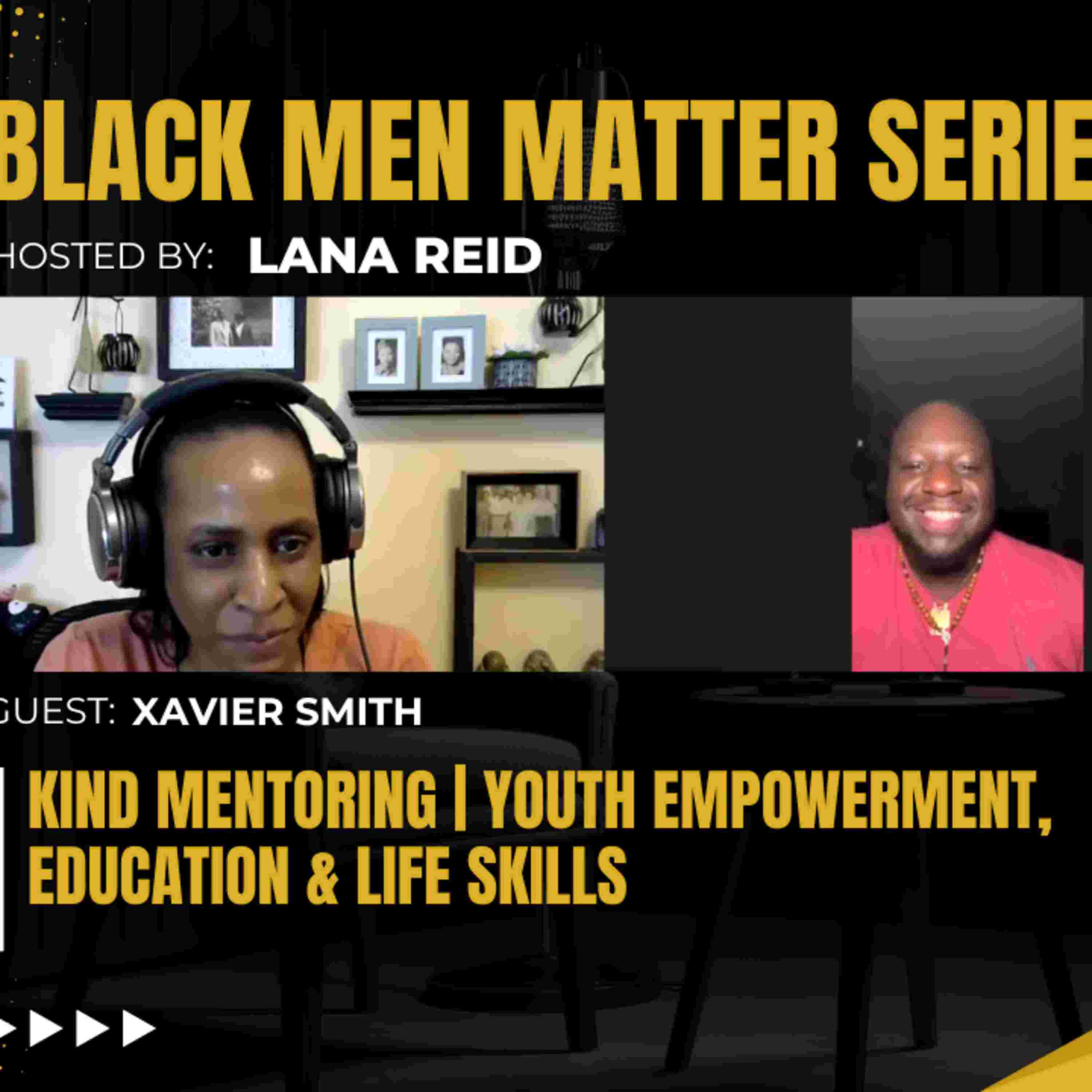 BLACK MEN MATTER SERIE

HOSTED BY: LANA REID

GUEST: XAVIER SMITH

KIND MENTORING | YOUTH EMPOWERMENT, EDUCATION & LIFE SKILLS